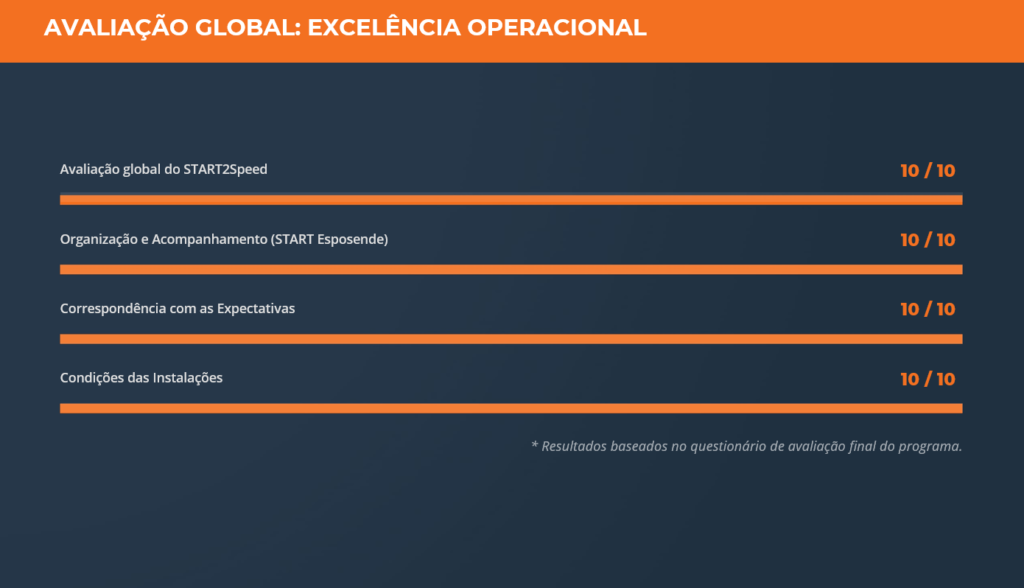 AVALIAÇÃO GLOBAL: EXCELÊNCIA OPERACIONAL

Avaliação global do START2Speed
10 / 10

Organização e Acompanhamento (START Esposende)
10 / 10

Correspondência com as Expectativas
10 / 10

Condições das Instalações
10 / 10

* Resultados baseados no questionário de avaliação final do programa.